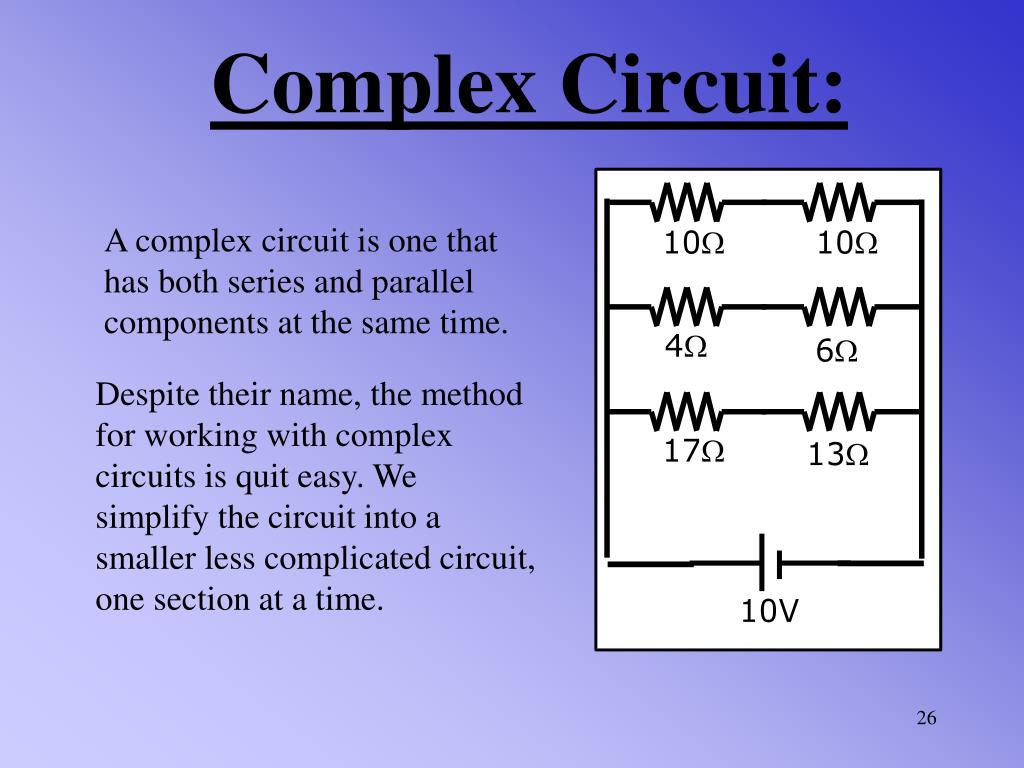 Complex Circuit:

A complex circuit is one that has both series and parallel components at the same time.

Despite their name, the method for working with complex circuits is quit easy. We simplify the circuit into a smaller less complicated circuit, one section at a time.

10Ω 10Ω

4Ω 6Ω

17Ω 13Ω

10V

26